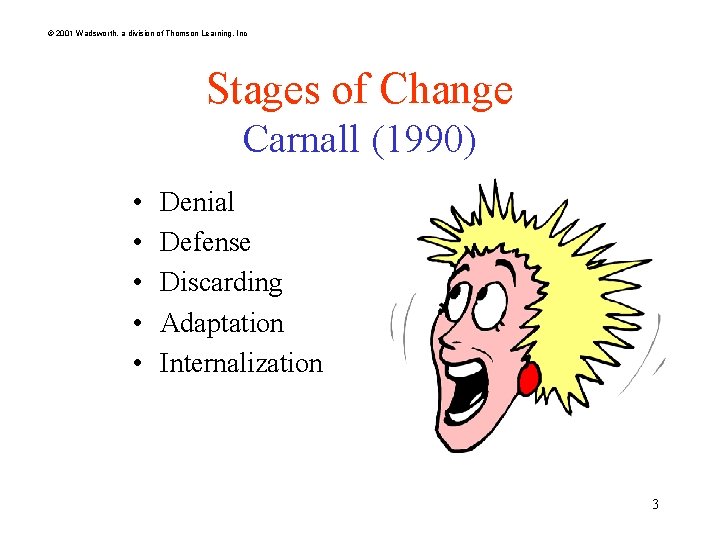 © 2001 Wadsworth, a division of Thomson Learning, Inc

Stages of Change
Carnall (1990)

• Denial
• Defense
• Discarding
• Adaptation
• Internalization

3